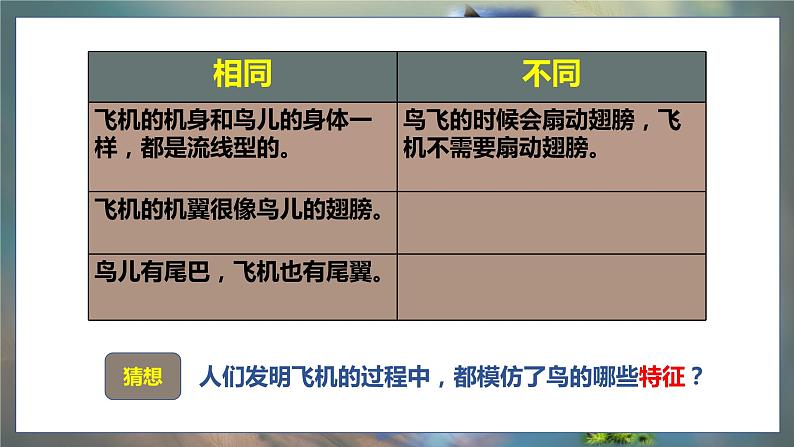 | 相同 | 不同 |
|---|---|
| 飞机的机身和鸟儿的身体一样，都是流线型的。 | 鸟飞的时候会扇动翅膀，飞机不需要扇动翅膀。 |
| 飞机的机翼很像鸟儿的翅膀。 | |
| 鸟儿有尾巴，飞机也有尾翼。 | |

猜想

人们发明飞机的过程中，都模仿了鸟的哪些特征？